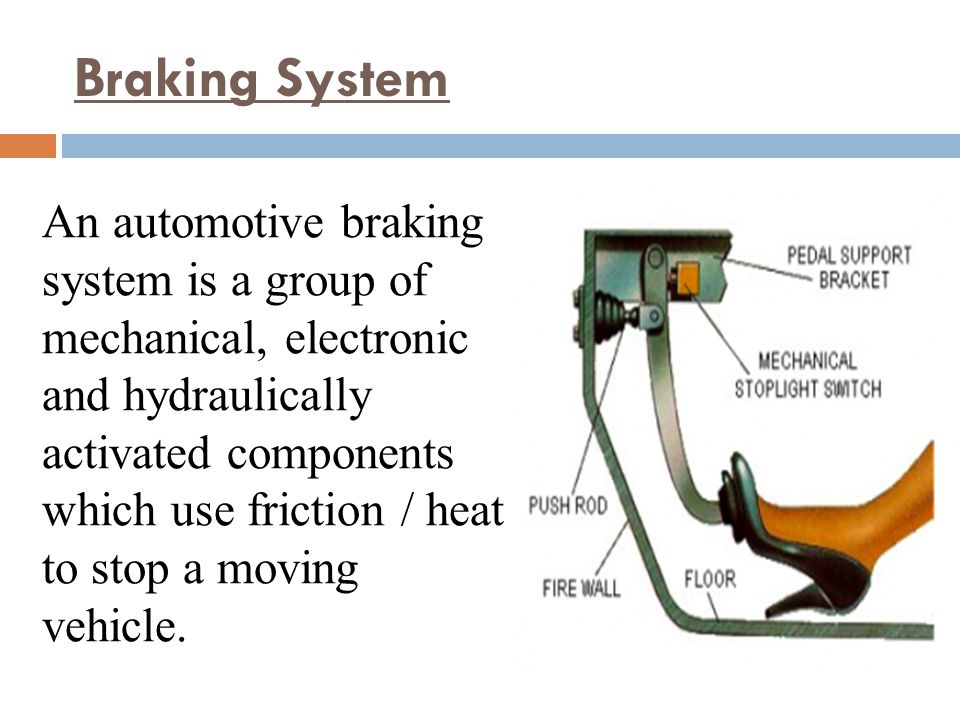 Braking System

An automotive braking system is a group of mechanical, electronic and hydraulically activated components which use friction / heat to stop a moving vehicle.

PEDAL SUPPORT BRACKET

MECHANICAL STOPLIGHT SWITCH

PUSH ROD

FIRE WALL

FLOOR